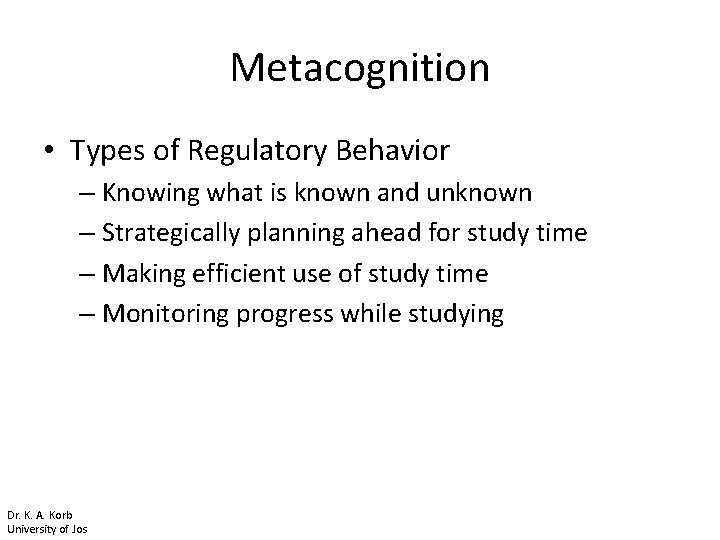 Metacognition

• Types of Regulatory Behavior
– Knowing what is known and unknown
– Strategically planning ahead for study time
– Making efficient use of study time
– Monitoring progress while studying

Dr. K. A. Korb
University of Jos